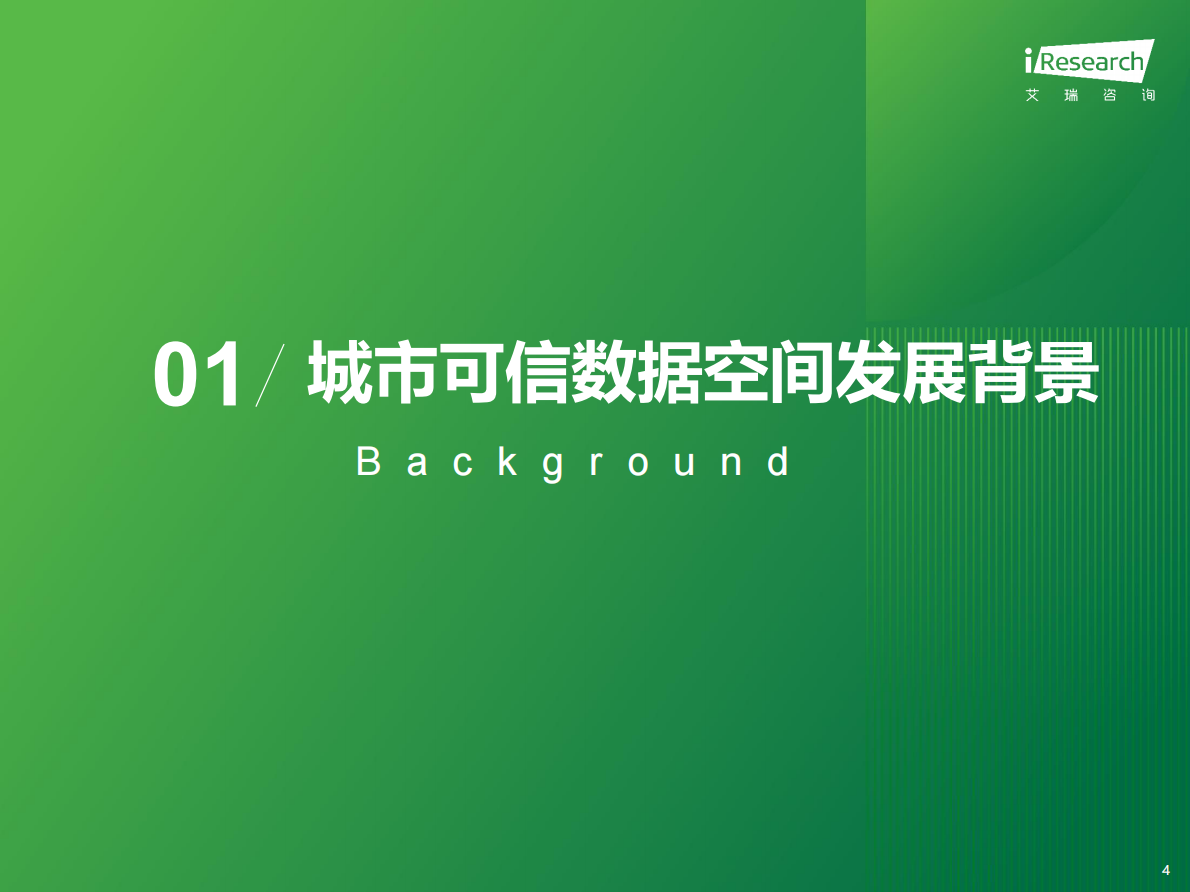 iResearch
艾 瑞 咨 询

01 / 城市可信数据空间发展背景

Background

4